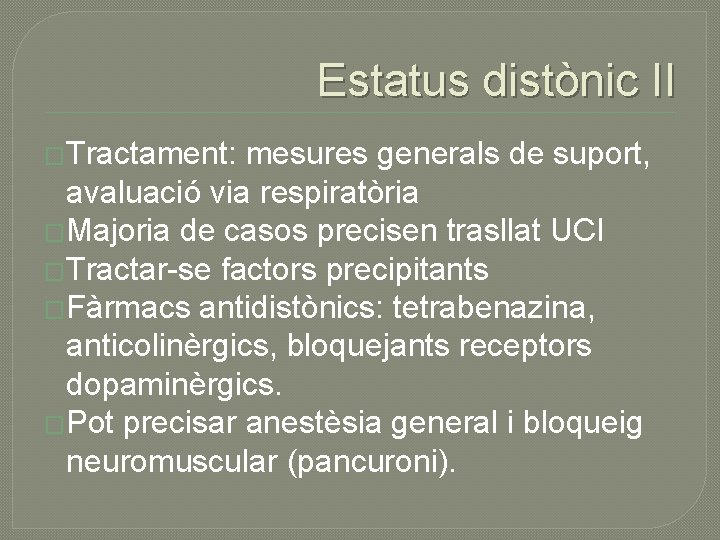 Estatus distònic II

Tractament: mesures generals de suport, avaluació via respiratòria

Majoria de casos precisen trasllat UCI

Tractar-se factors precipitants

Fàrmacs antidistònics: tetrabenazina, anticolinèrgics, bloquejants receptors dopaminèrgics.

Pot precisar anestèsia general i bloqueig neuromuscular (pancuroni).